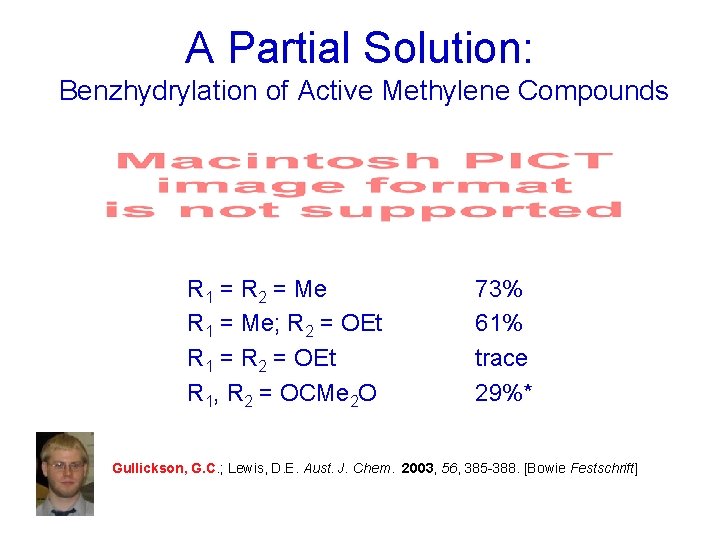 A Partial Solution:
Benzhydrylation of Active Methylene Compounds

Macintosh PICT image format is not supported

| | |
|---|---|
| $R_1 = R_2 = Me$ | 73% |
| $R_1 = Me; R_2 = OEt$ | 61% |
| $R_1 = R_2 = OEt$ | trace |
| $R_1, R_2 = OCMe_2O$ | 29%* |

Gullickson, G.C.; Lewis, D.E. Aust. J. Chem. 2003, 56, 385-388. [Bowie Festschrift]